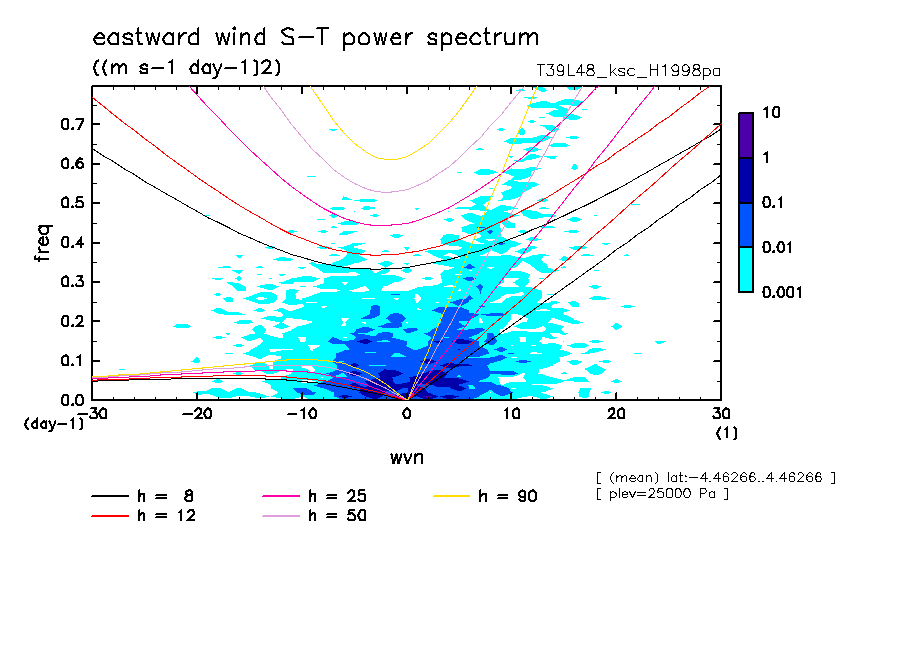 eastward wind S-T power spectrum

((m s-1 day-1)2)

T39L48_ksc_H1998pa

freq

0.7
0.6
0.5
0.4
0.3
0.2
0.1
0.0

(day-1)

-30
-20
-10
0
10
20
30

(1)

wvn

10
1
0.1
0.01
0.001

[ (mean) lat:-4.46266..4.46266 ]
[ plev=25000 Pa ]

h = 8
h = 12
h = 25
h = 50
h = 90